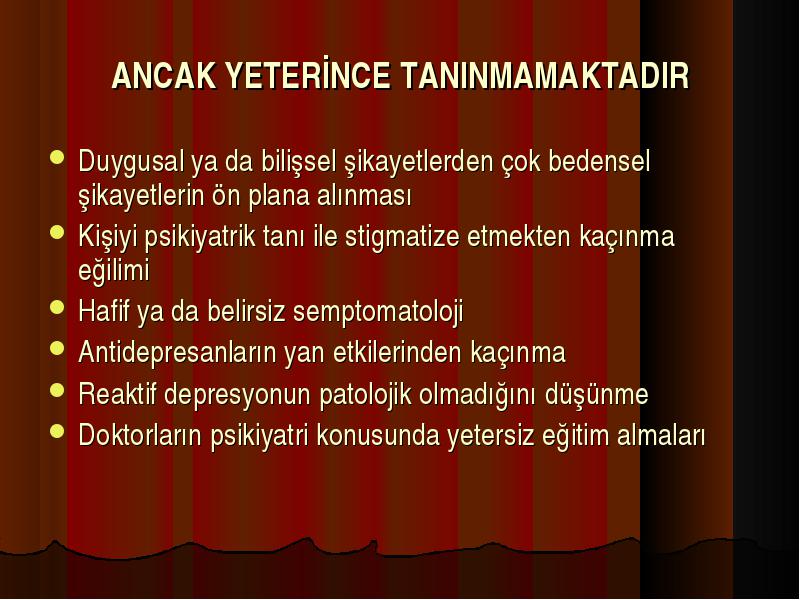 ANCAK YETERİNCE TANINMAMAKTADIR

- Duygusal ya da bilişsel şikayetlerden çok bedensel şikayetlerin ön plana alınması
- Kişiyi psikiyatrik tanı ile stigmatize etmekten kaçınma eğilimi
- Hafif ya da belirsiz semptomatoloji
- Antidepresanların yan etkilerinden kaçınma
- Reaktif depresyonun patolojik olmadığını düşünme
- Doktorların psikiyatri konusunda yetersiz eğitim almaları